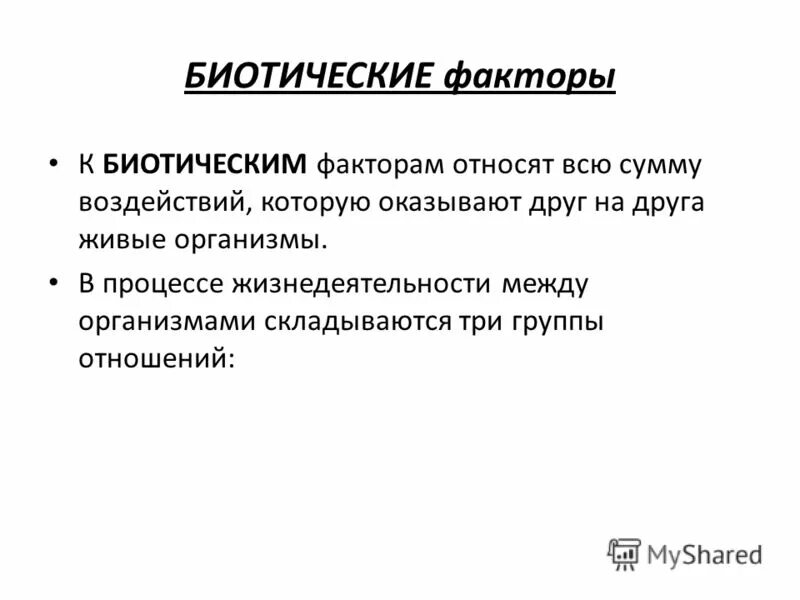 БИОТИЧЕСКИЕ факторы

• К БИОТИЧЕСКИМ факторам относят всю сумму воздействий, которую оказывают друг на друга живые организмы.

• В процессе жизнедеятельности между организмами складываются три группы отношений:

MyShared